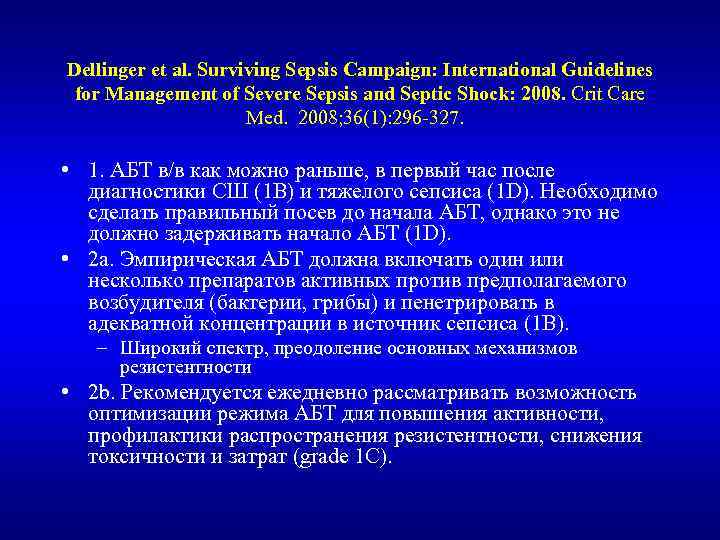 Dellinger et al. Surviving Sepsis Campaign: International Guidelines for Management of Severe Sepsis and Septic Shock: 2008. Crit Care Med. 2008;36(1):296-327.

• 1. АБТ в/в как можно раньше, в первый час после диагностики СШ (1B) и тяжелого сепсиса (1D). Необходимо сделать правильный посев до начала АБТ, однако это не должно задерживать начало АБТ (1D).

• 2a. Эмпирическая АБТ должна включать один или несколько препаратов активных против предполагаемого возбудителя (бактерии, грибы) и пенетрировать в адекватной концентрации в источник сепсиса (1B).

– Широкий спектр, преодоление основных механизмов резистентности

• 2b. Рекомендуется ежедневно рассматривать возможность оптимизации режима АБТ для повышения активности, профилактики распространения резистентности, снижения токсичности и затрат (grade 1C).